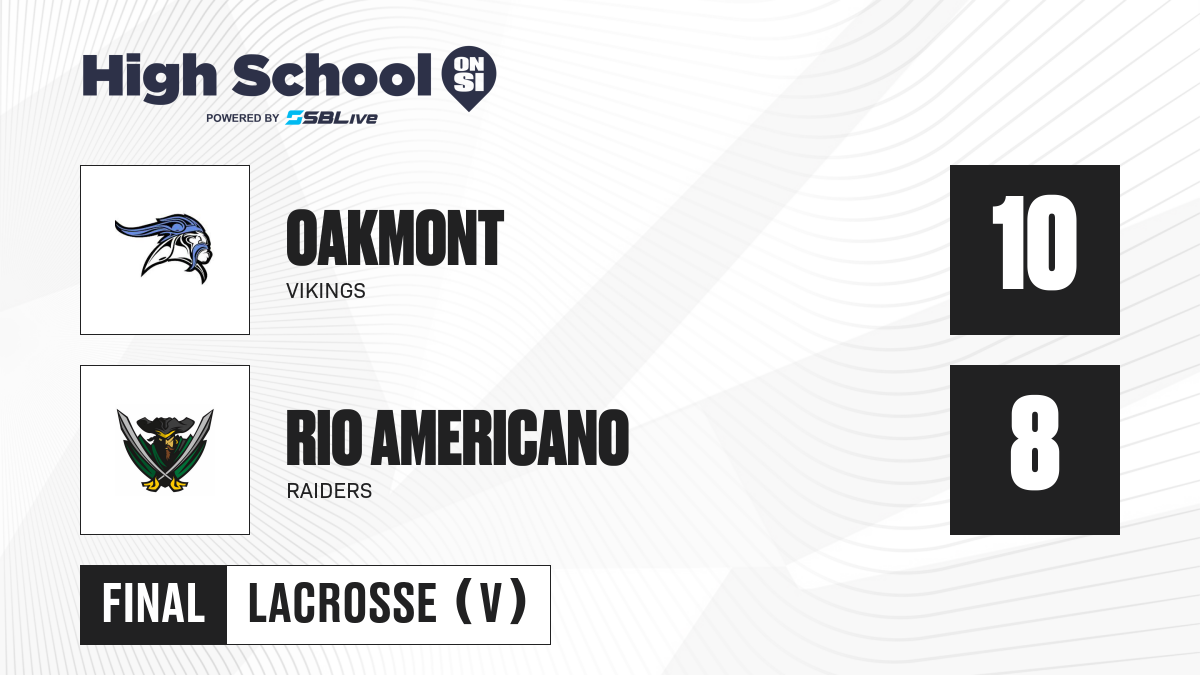 High School ON SI
POWERED BY SBLive

OAKMONT
VIKINGS

10

RIO AMERICANO
RAIDERS

8

FINAL LACROSSE (V)